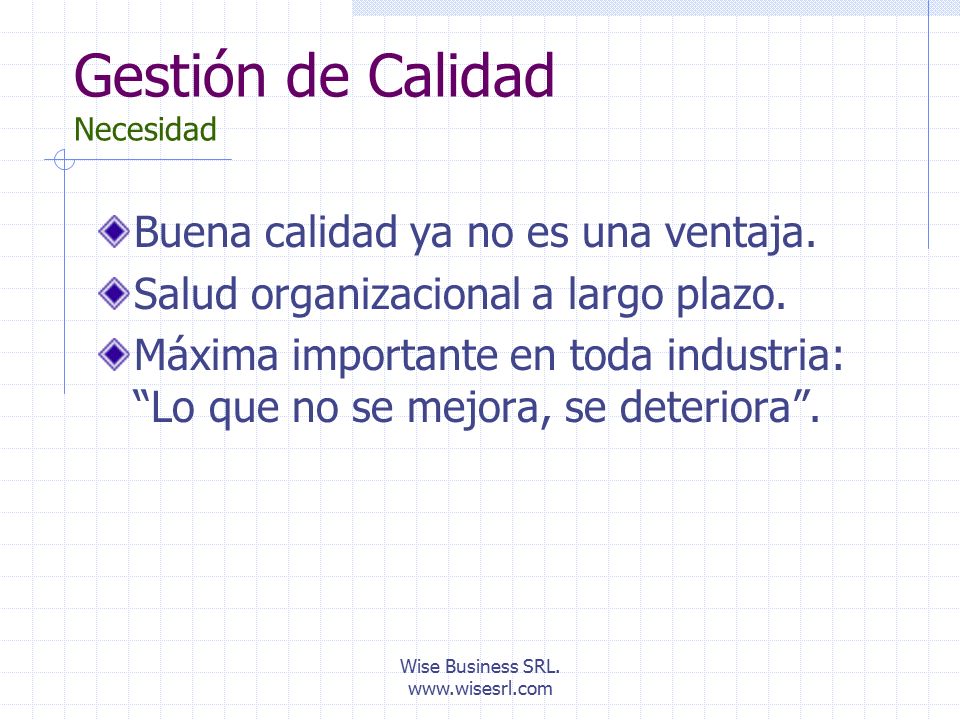 Gestión de Calidad
Necesidad

Buena calidad ya no es una ventaja.

Salud organizacional a largo plazo.

Máxima importante en toda industria: “Lo que no se mejora, se deteriora”.

Wise Business SRL.
www.wisesrl.com